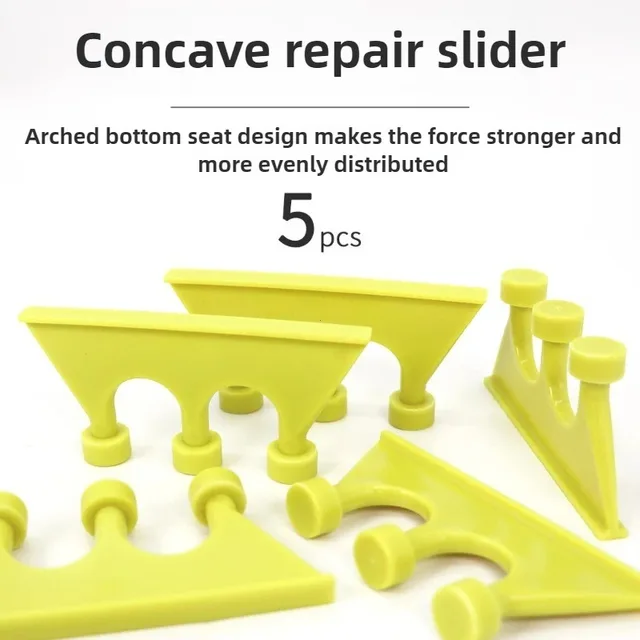 Concave repair slider

Arched bottom seat design makes the force stronger and more evenly distributed

5pcs